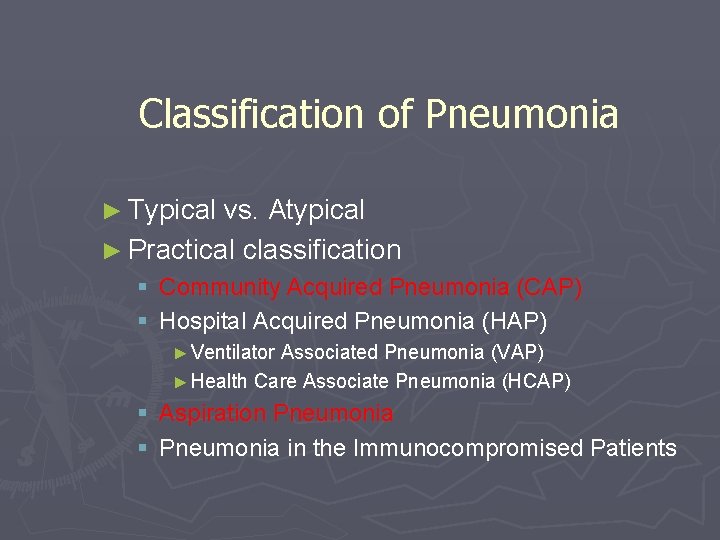 Classification of Pneumonia

► Typical vs. Atypical
► Practical classification
▪ Community Acquired Pneumonia (CAP)
▪ Hospital Acquired Pneumonia (HAP)
► Ventilator Associated Pneumonia (VAP)
► Health Care Associate Pneumonia (HCAP)
▪ Aspiration Pneumonia
▪ Pneumonia in the Immunocompromised Patients